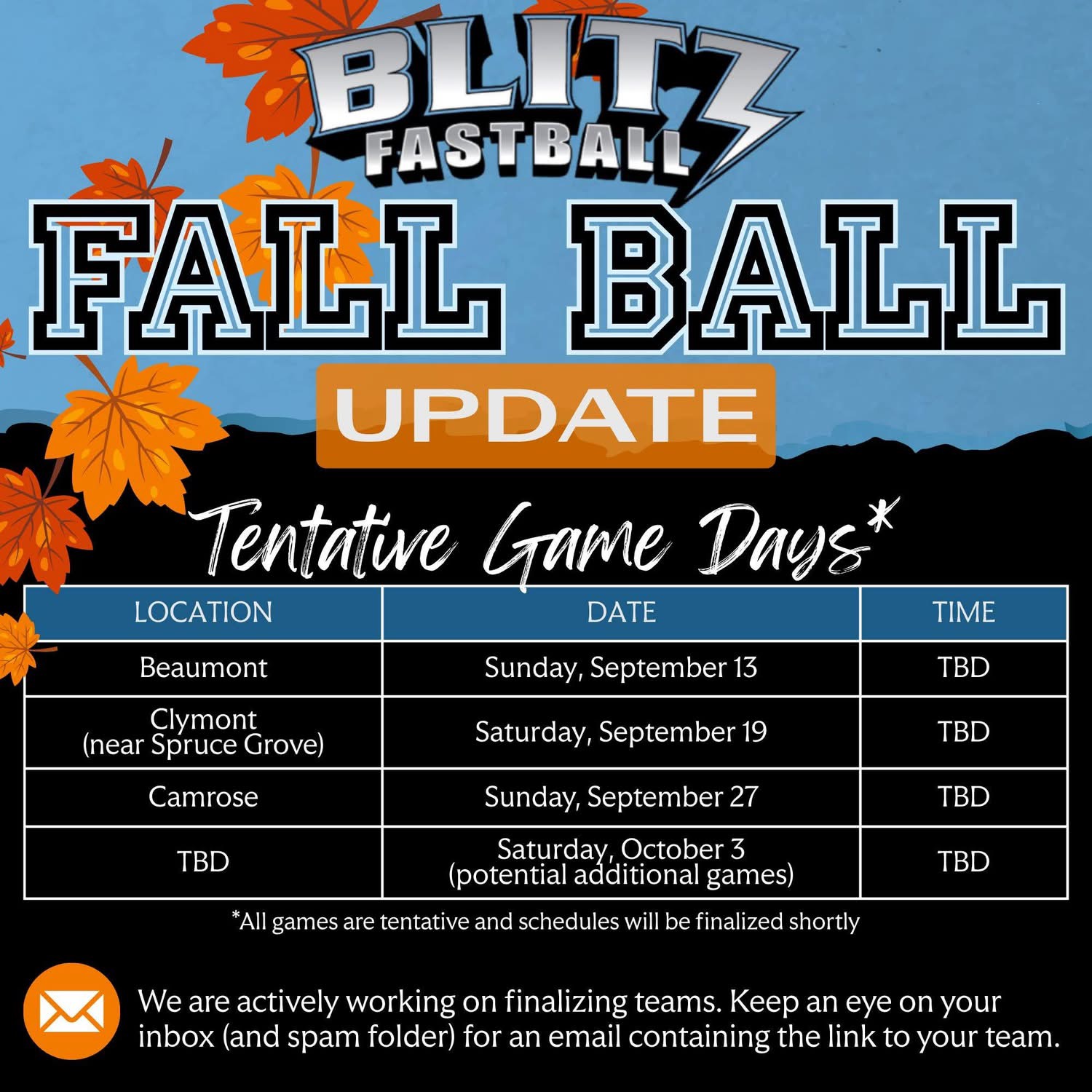 BLITZ FASTBALL

FALL BALL

UPDATE

Tentative Game Days*

| LOCATION | DATE | TIME |
|---|---|---|
| Beaumont | Sunday, September 13 | TBD |
| Clymont (near Spruce Grove) | Saturday, September 19 | TBD |
| Camrose | Sunday, September 27 | TBD |
| TBD | Saturday, October 3 (potential additional games) | TBD |

*All games are tentative and schedules will be finalized shortly

We are actively working on finalizing teams. Keep an eye on your inbox (and spam folder) for an email containing the link to your team.